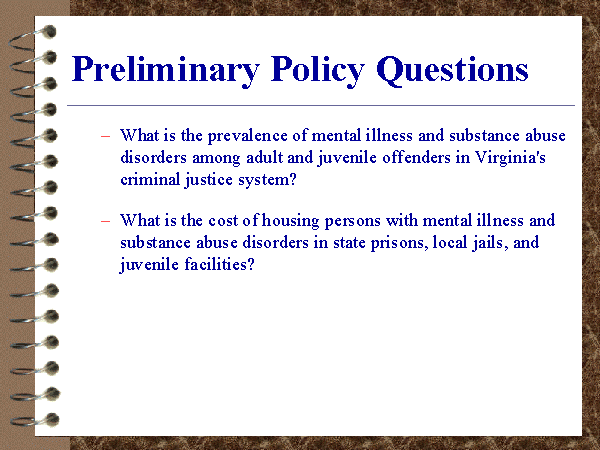 Preliminary Policy Questions

– What is the prevalence of mental illness and substance abuse disorders among adult and juvenile offenders in Virginia's criminal justice system?

– What is the cost of housing persons with mental illness and substance abuse disorders in state prisons, local jails, and juvenile facilities?